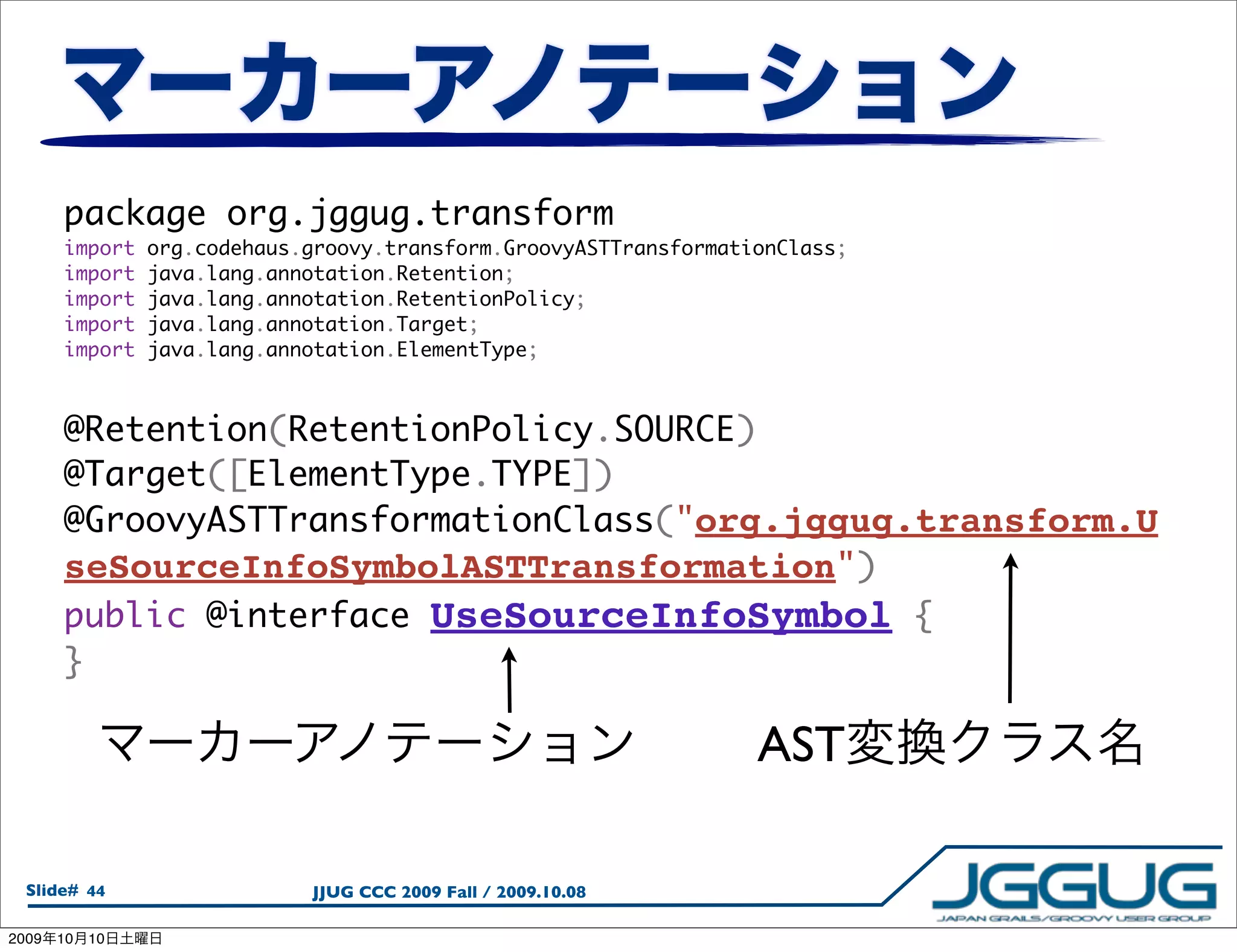 マーカーアノテーション

package org.jggug.transform
import org.codehaus.groovy.transform.GroovyASTTransformationClass;
import java.lang.annotation.Retention;
import java.lang.annotation.RetentionPolicy;
import java.lang.annotation.Target;
import java.lang.annotation.ElementType;

@Retention(RetentionPolicy.SOURCE)
@Target([ElementType.TYPE])
@GroovyASTTransformationClass("org.jggug.transform.UseSourceInfoSymbolASTTransformation")
public @interface UseSourceInfoSymbol {
}

マーカーアノテーション

AST変換クラス名

Slide# 44

JJUG CCC 2009 Fall / 2009.10.08

JGGUG
JAPAN GRAILS/GROOVY USER GROUP

2009年10月10日土曜日